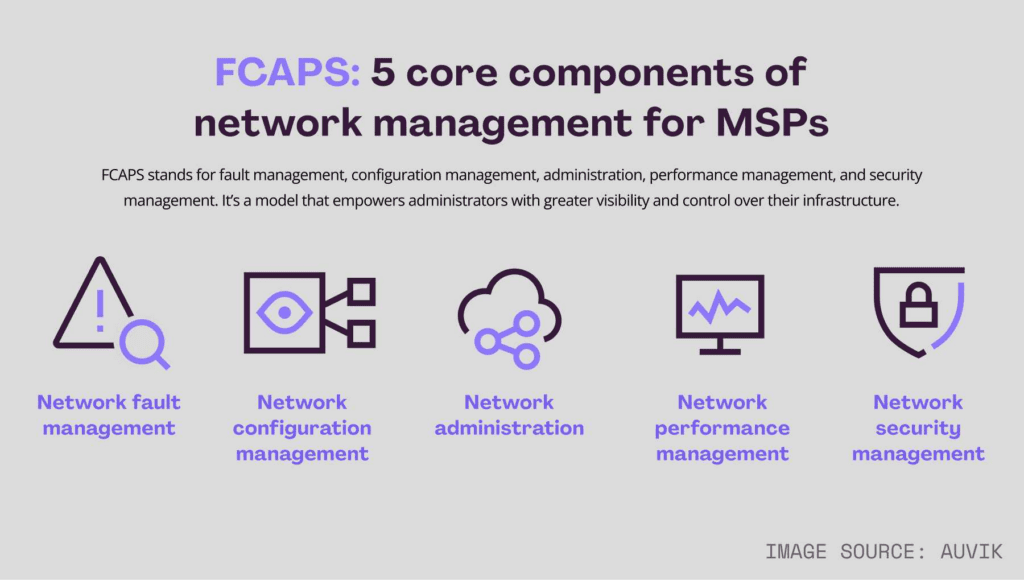 FCAPS: 5 core components of network management for MSPs

FCAPS stands for fault management, configuration management, administration, performance management, and security management. It's a model that empowers administrators with greater visibility and control over their infrastructure.

Network fault management

Network configuration management

Network administration

Network performance management

Network security management

IMAGE SOURCE: AUVIK